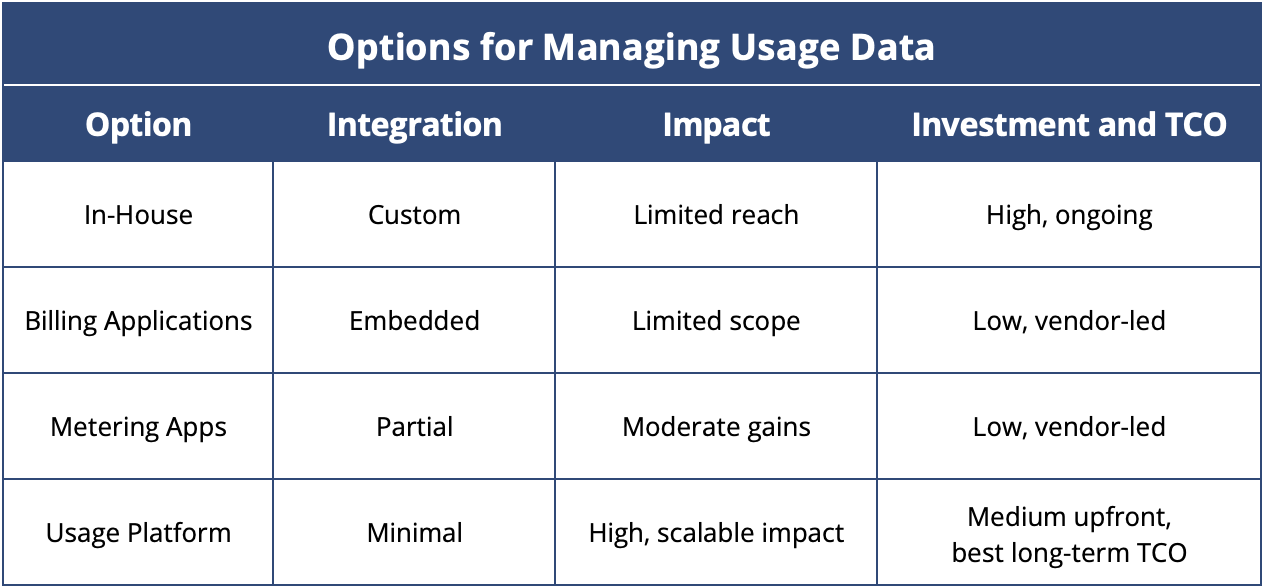 Options for Managing Usage Data

| Option | Integration | Impact | Investment and TCO |
|---|---|---|---|
| In-House | Custom | Limited reach | High, ongoing |
| Billing Applications | Embedded | Limited scope | Low, vendor-led |
| Metering Apps | Partial | Moderate gains | Low, vendor-led |
| Usage Platform | Minimal | High, scalable impact | Medium upfront, best long-term TCO |